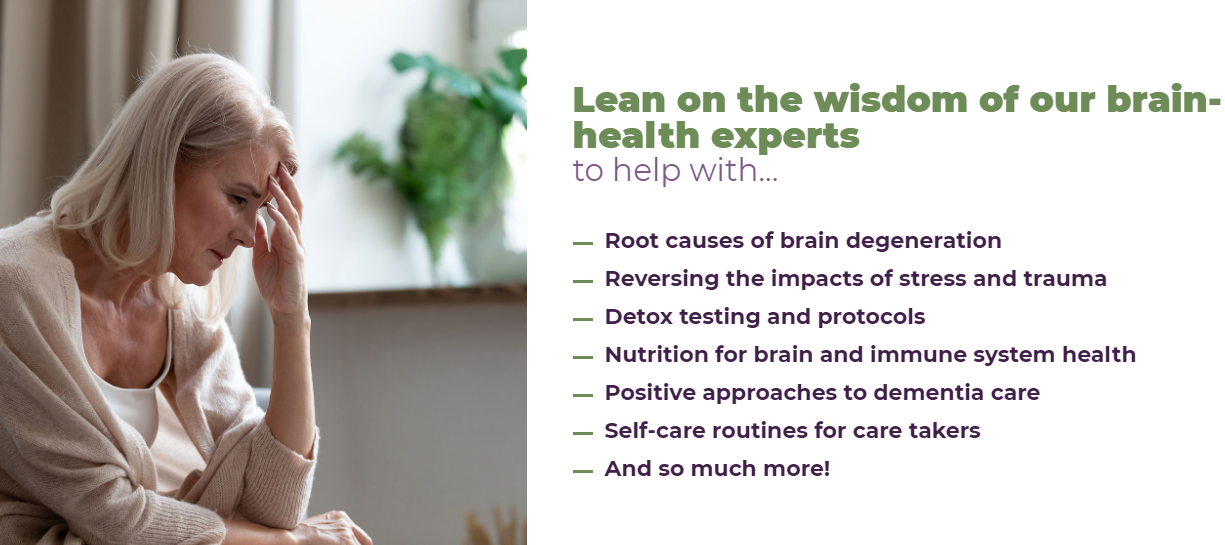 Lean on the wisdom of our brain-health experts
to help with...

— Root causes of brain degeneration
— Reversing the impacts of stress and trauma
— Detox testing and protocols
— Nutrition for brain and immune system health
— Positive approaches to dementia care
— Self-care routines for care takers
— And so much more!